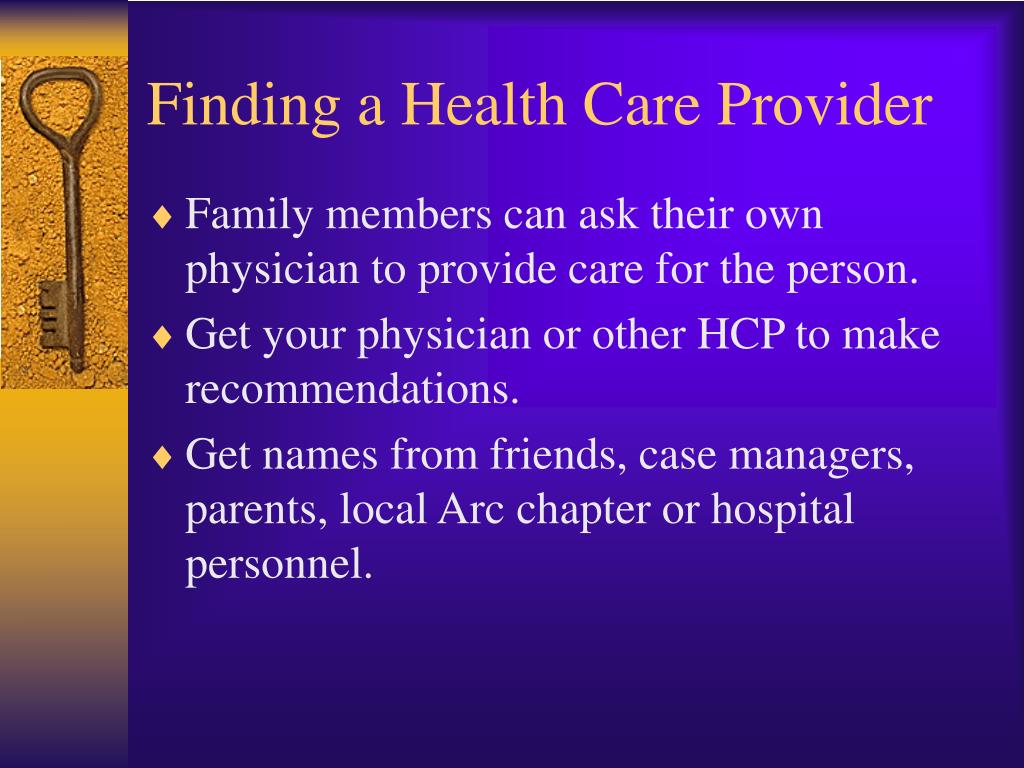 Finding a Health Care Provider

♦ Family members can ask their own physician to provide care for the person.

♦ Get your physician or other HCP to make recommendations.

♦ Get names from friends, case managers, parents, local Arc chapter or hospital personnel.